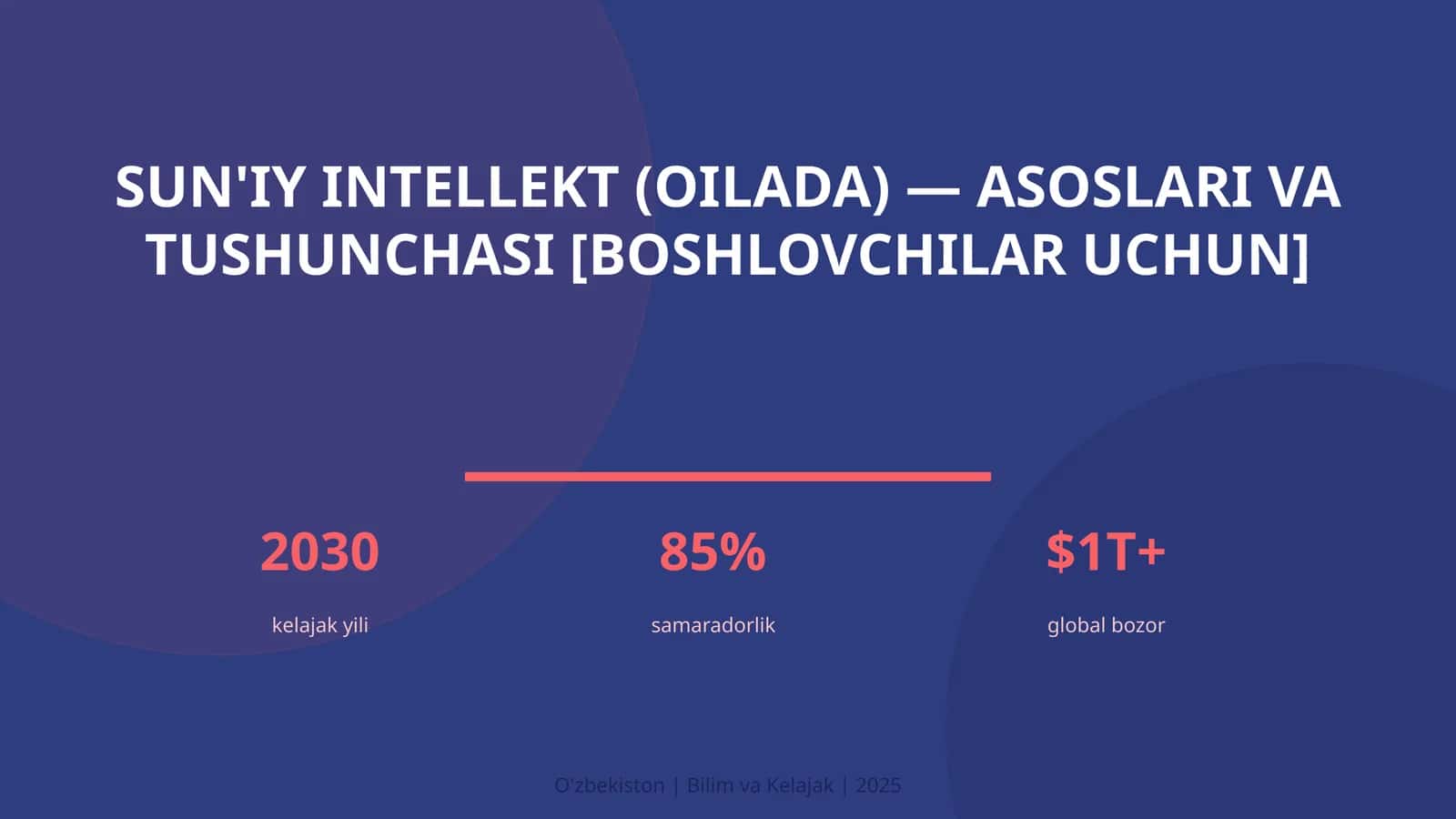 SUN'IY INTELLEKT (OILADA) — ASOSLARI VA TUSHUNCHASI [BOSHLOVCHILAR UCHUN]

2030
kelajak yili

85%
samaradorlik

$1T+
global bozor

O'zbekiston | Bilim va Kelajak | 2025